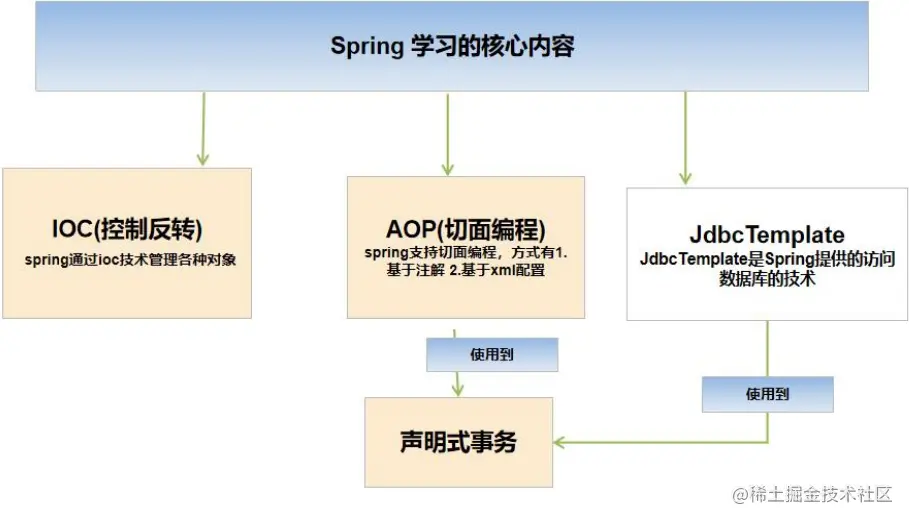 Spring 学习的核心内容

IOC(控制反转)
spring通过ioc技术管理各种对象

AOP(切面编程)
spring支持切面编程，方式有1.基于注解 2.基于xml配置

JdbcTemplate
JdbcTemplate是Spring提供的访问数据库的技术

使用到

使用到

声明式事务

@稀土掘金技术社区